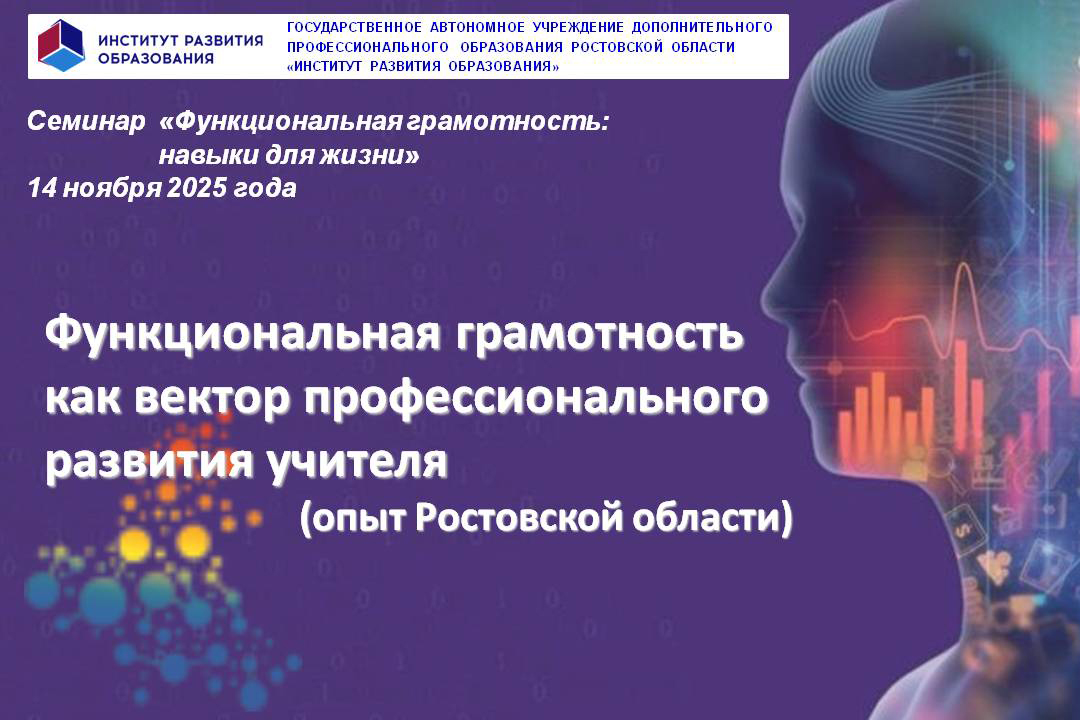 ИНСТИТУТ РАЗВИТИЯ ОБРАЗОВАНИЯ

ГОСУДАРСТВЕННОЕ АВТОНОМНОЕ УЧРЕЖДЕНИЕ ДОПОЛНИТЕЛЬНОГО ПРОФЕССИОНАЛЬНОГО ОБРАЗОВАНИЯ РОСТОВСКОЙ ОБЛАСТИ «ИНСТИТУТ РАЗВИТИЯ ОБРАЗОВАНИЯ»

Семинар «Функциональная грамотность: навыки для жизни»
14 ноября 2025 года

Функциональная грамотность как вектор профессионального развития учителя
(опыт Ростовской области)